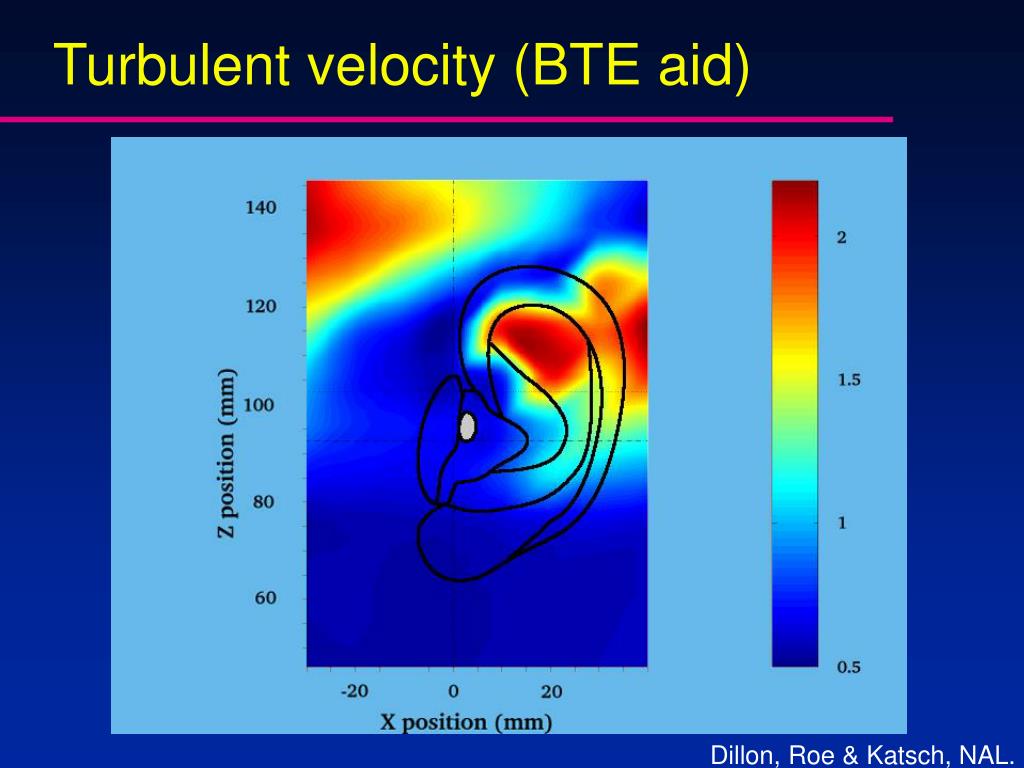 Turbulent velocity (BTE aid)

140
120
100
80
60
Z position (mm)

-20
0
20
X position (mm)

2
1.5
1
0.5

Dillon, Roe & Katsch, NAL.